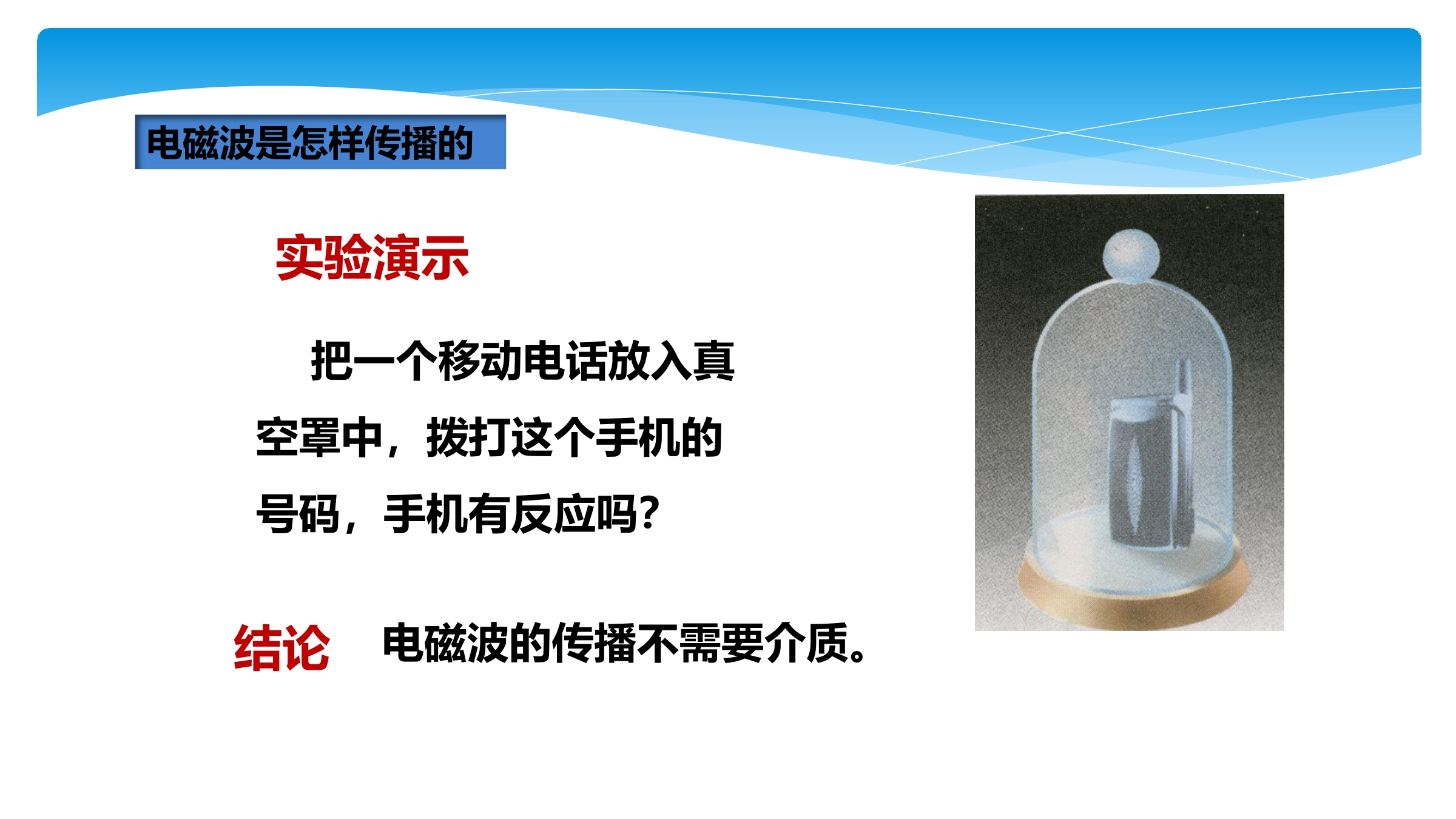 电磁波是怎样传播的

实验演示

把一个移动电话放入真空罩中，拨打这个手机的号码，手机有反应吗?

结论　电磁波的传播不需要介质。